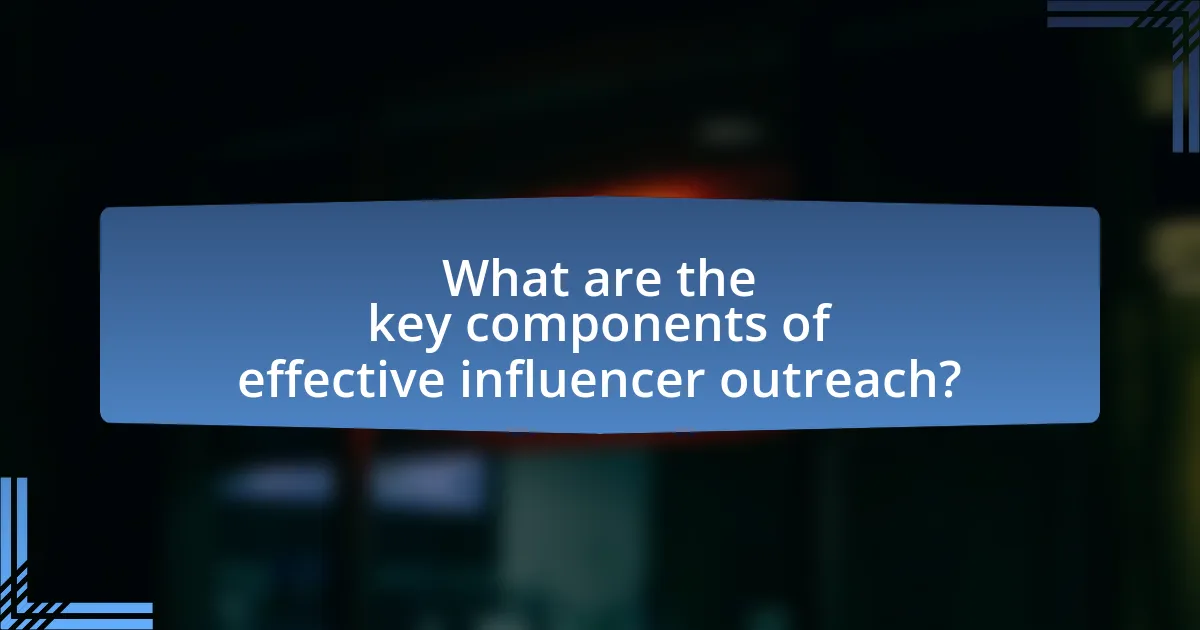 What are the key components of effective influencer outreach?